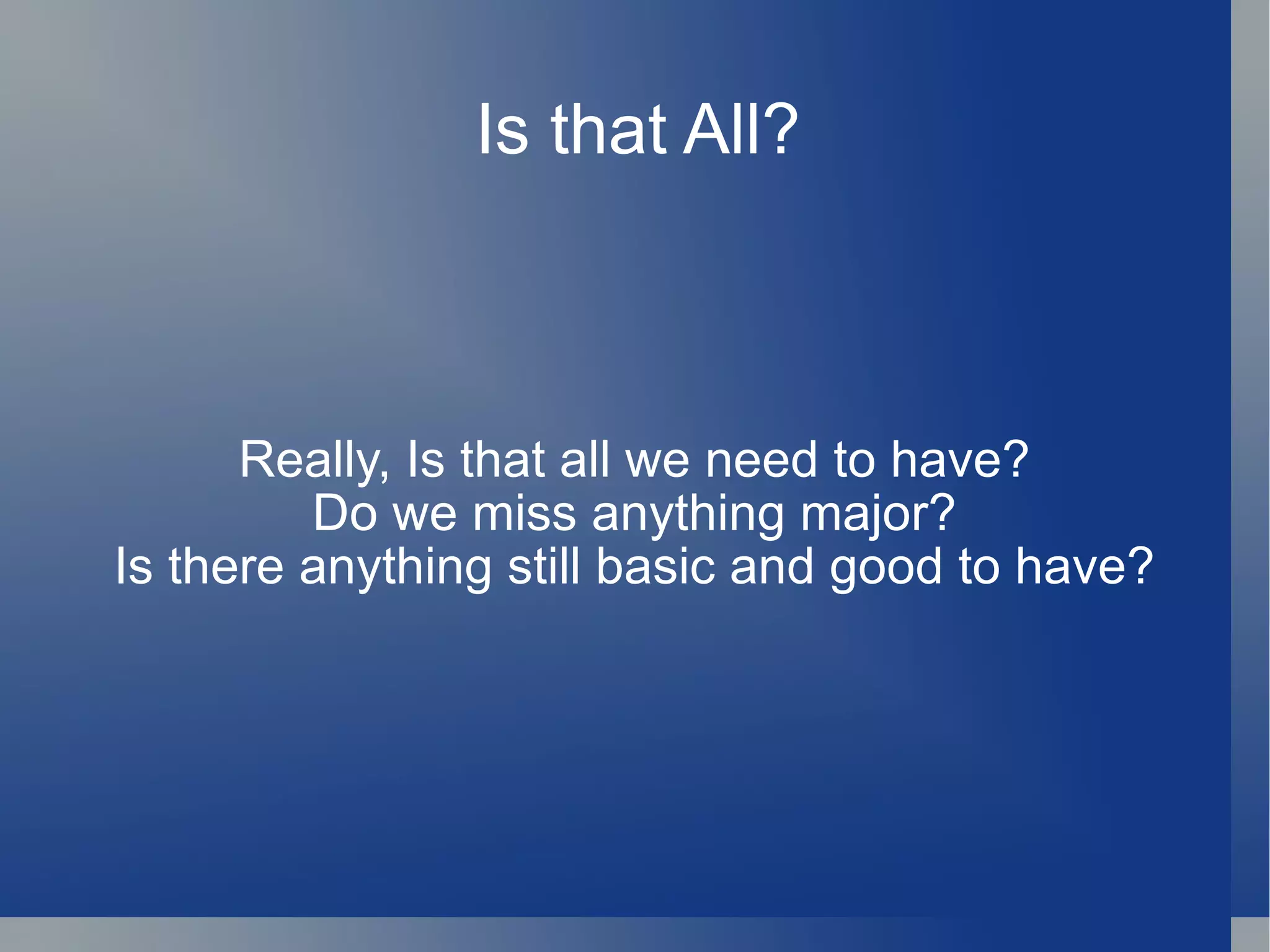 Is that All?

Really, Is that all we need to have?
Do we miss anything major?
Is there anything still basic and good to have?